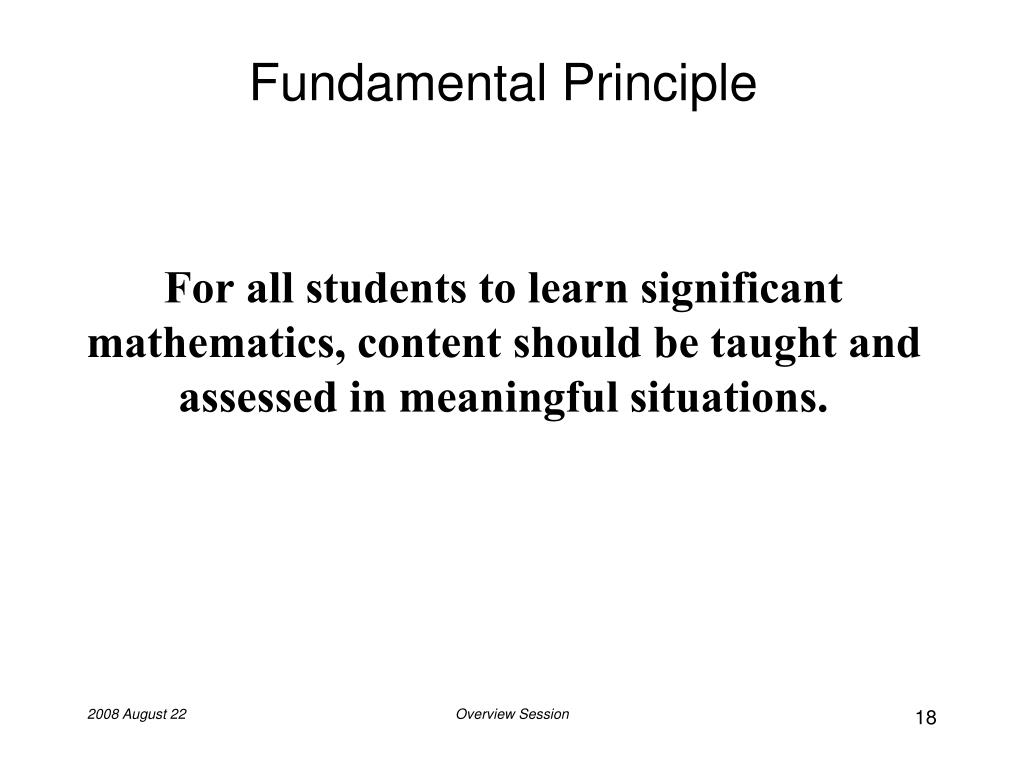 Fundamental Principle

For all students to learn significant mathematics, content should be taught and assessed in meaningful situations.

2008 August 22

Overview Session

18